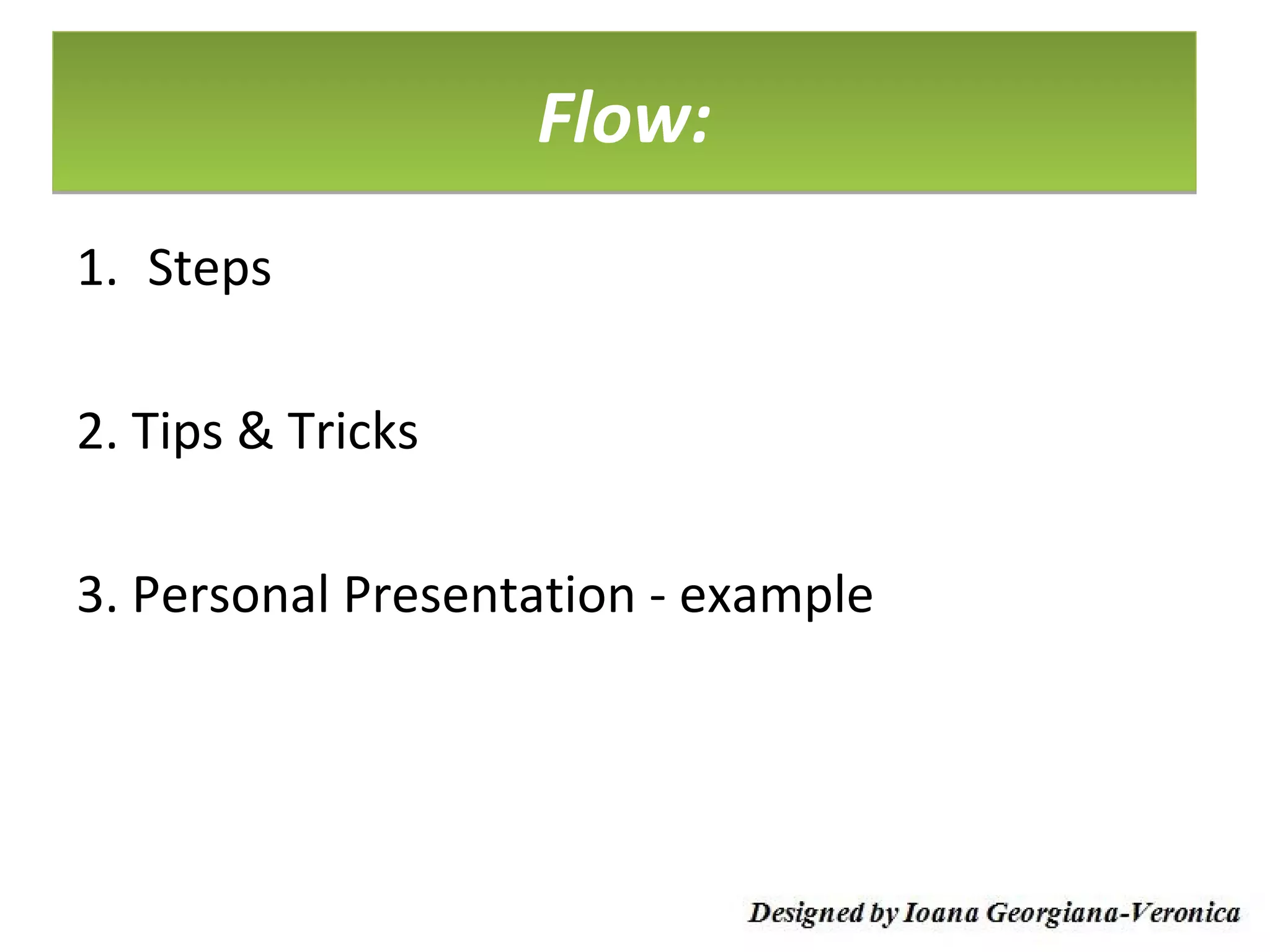 Flow:

1. Steps

2. Tips & Tricks

3. Personal Presentation - example

Designed by Ioana Georgiana-Veronica